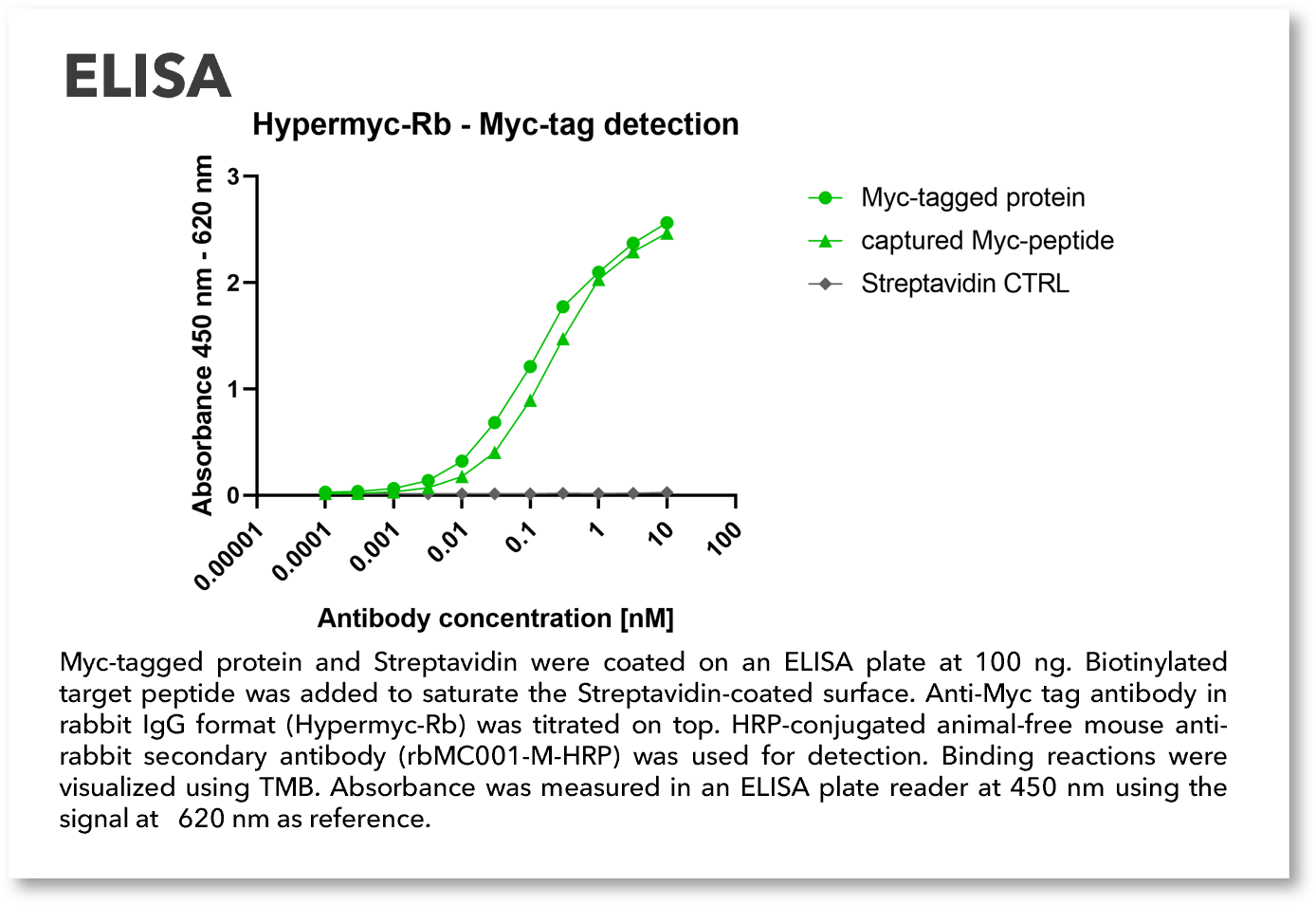 ELISA

Hypermyc-Rb - Myc-tag detection

Absorbance 450 nm - 620 nm

3
2
1
0

0.00001
0.0001
0.001
0.01
0.1
1
10
100

Antibody concentration [nM]

Myc-tagged protein
captured Myc-peptide
Streptavidin CTRL

Myc-tagged protein and Streptavidin were coated on an ELISA plate at 100 ng. Biotinylated target peptide was added to saturate the Streptavidin-coated surface. Anti-Myc tag antibody in rabbit IgG format (Hypermyc-Rb) was titrated on top. HRP-conjugated animal-free mouse anti-rabbit secondary antibody (rbMC001-M-HRP) was used for detection. Binding reactions were visualized using TMB. Absorbance was measured in an ELISA plate reader at 450 nm using the signal at 620 nm as reference.